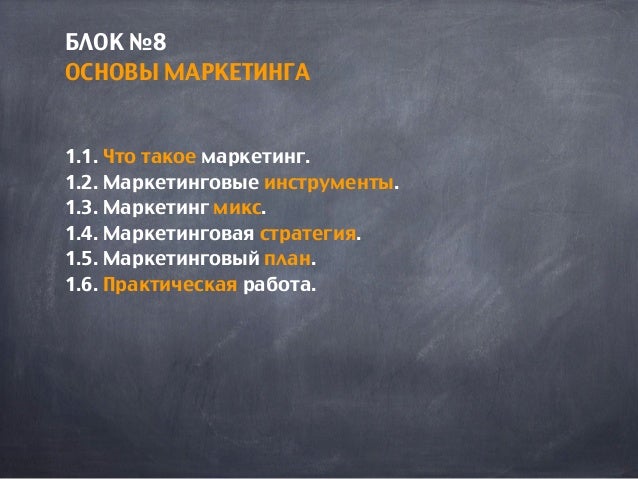 БЛОК №8
ОСНОВЫ МАРКЕТИНГА

1.1. Что такое маркетинг.
1.2. Маркетинговые инструменты.
1.3. Маркетинг микс.
1.4. Маркетинговая стратегия.
1.5. Маркетинговый план.
1.6. Практическая работа.